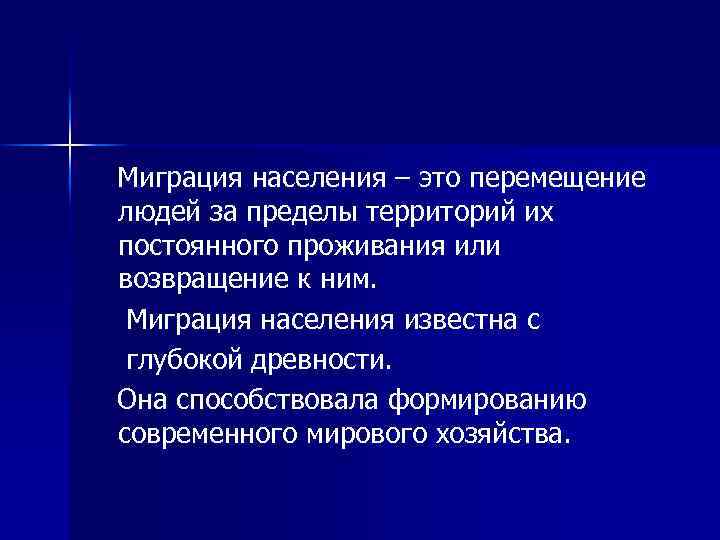 Миграция населения – это перемещение людей за пределы территорий их постоянного проживания или возвращение к ним.

Миграция населения известна с глубокой древности.

Она способствовала формированию современного мирового хозяйства.